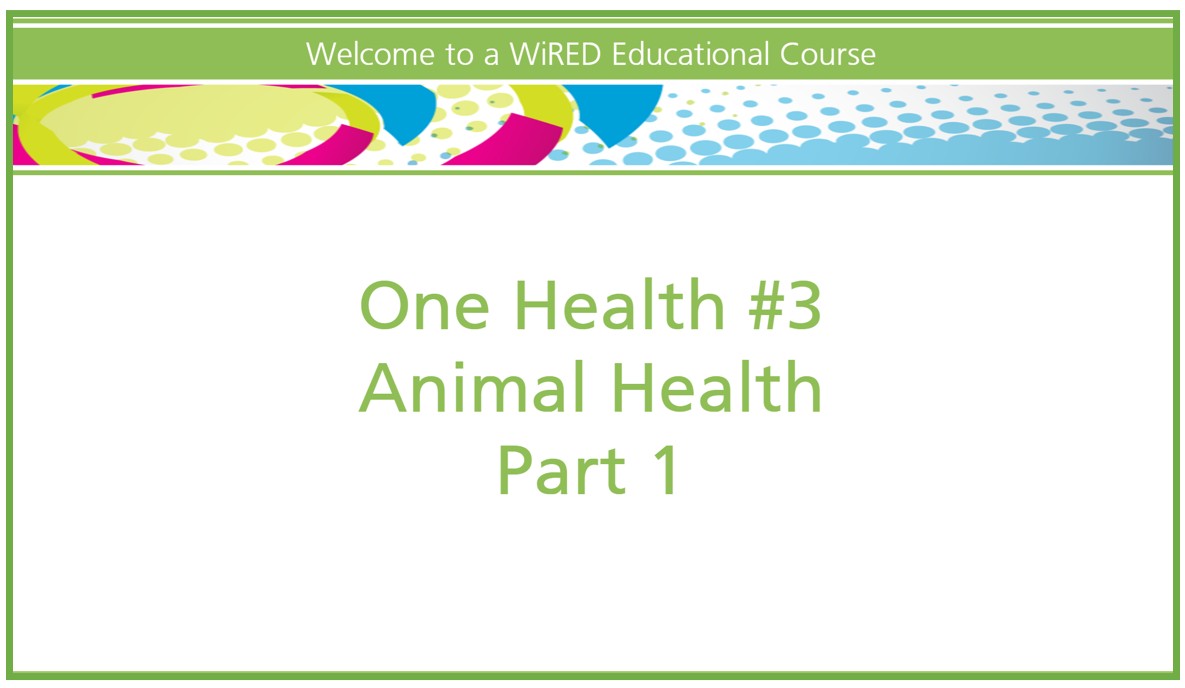 Welcome to a WiRED Educational Course

One Health #3
Animal Health
Part 1